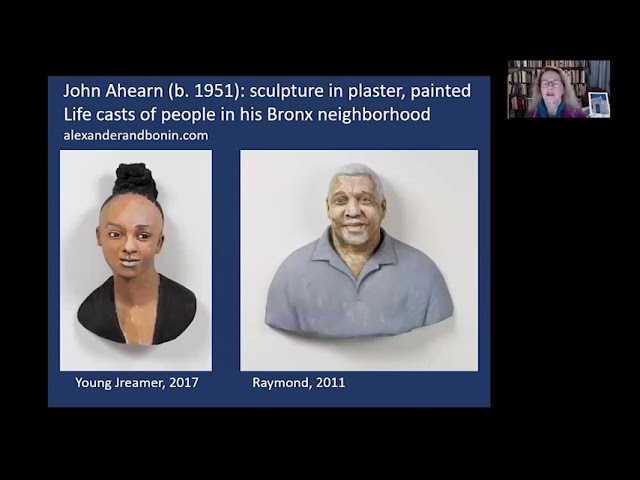 John Ahearn (b. 1951): sculpture in plaster, painted
Life casts of people in his Bronx neighborhood
alexanderandbonin.com

Young Jreamer, 2017

Raymond, 2011